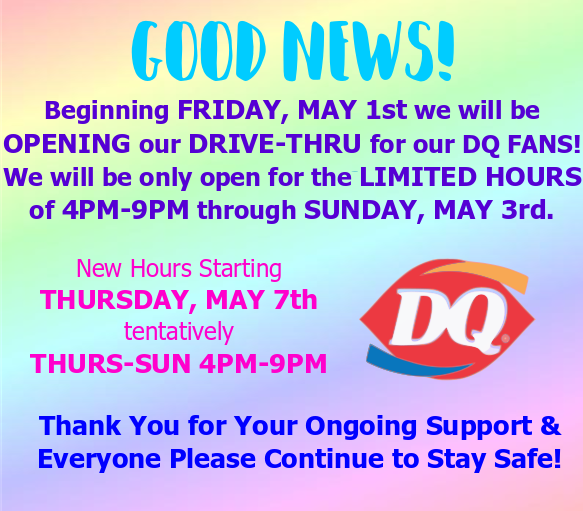 GOOD NEWS!

Beginning FRIDAY, MAY 1st we will be OPENING our DRIVE-THRU for our DQ FANS! We will be only open for the LIMITED HOURS of 4PM-9PM through SUNDAY, MAY 3rd.

New Hours Starting
THURSDAY, MAY 7th
tentatively
THURS-SUN 4PM-9PM

DQ

Thank You for Your Ongoing Support & Everyone Please Continue to Stay Safe!